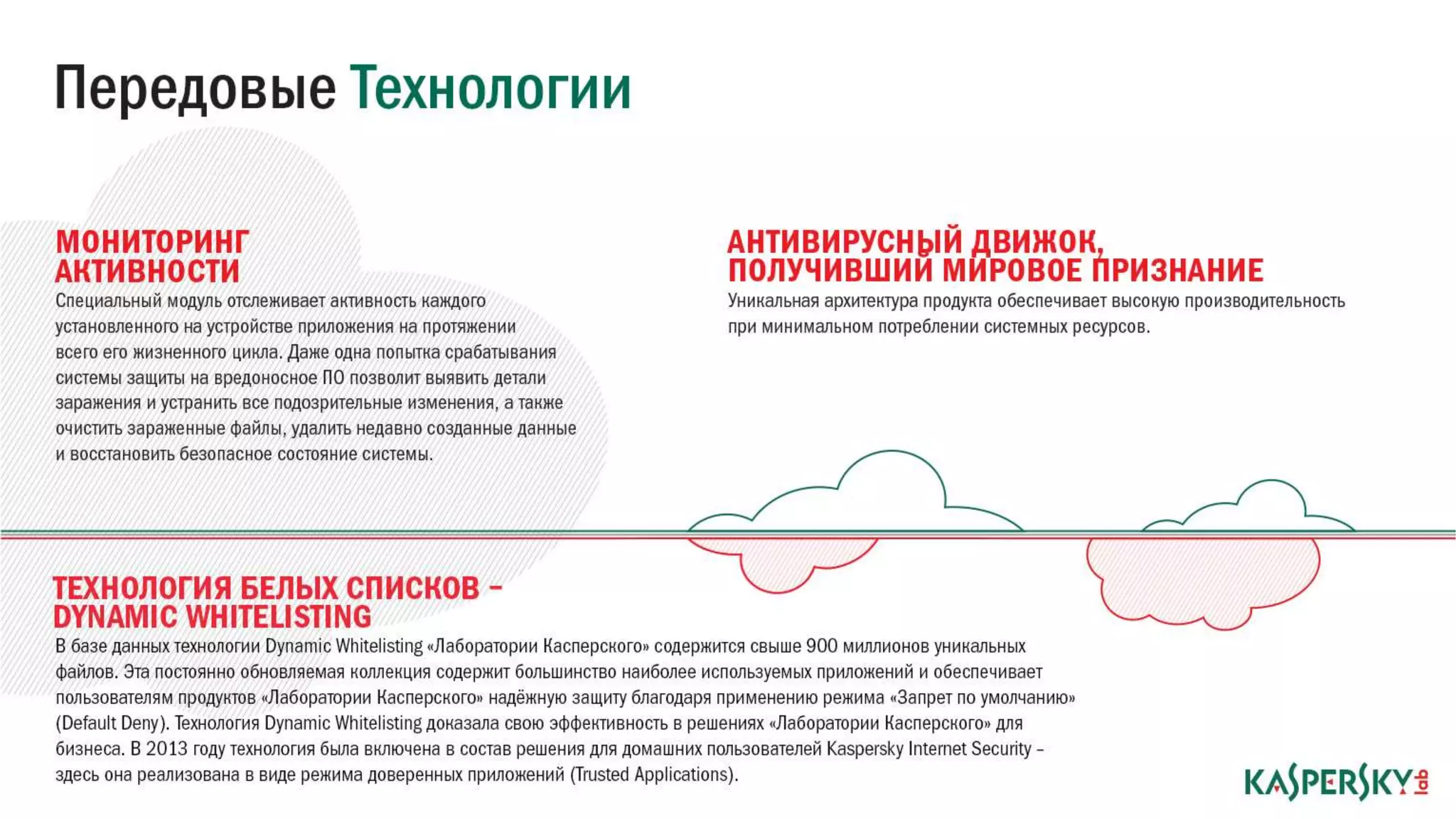 Передовые Технологии

МОНИТОРИНГ АКТИВНОСТИ

Специальный модуль отслеживает активность каждого установленного на устройстве приложения на протяжении всего его жизненного цикла. Даже одна попытка срабатывания системы защиты на вредоносное ПО позволит выявить детали заражения и устранить все подозрительные изменения, а также очистить зараженные файлы, удалить недавно созданные данные и восстановить безопасное состояние системы.

АНТИВИРУСНЫЙ ДВИЖОК, ПОЛУЧИВШИЙ МИРОВОЕ ПРИЗНАНИЕ

Уникальная архитектура продукта обеспечивает высокую производительность при минимальном потреблении системных ресурсов.

ТЕХНОЛОГИЯ БЕЛЫХ СПИСКОВ – DYNAMIC WHITELISTING

В базе данных технологии Dynamic Whitelisting «Лаборатории Касперского» содержится свыше 900 миллионов уникальных файлов. Эта постоянно обновляемая коллекция содержит большинство наиболее используемых приложений и обеспечивает пользователям продуктов «Лаборатории Касперского» надёжную защиту благодаря применению режима «Запрет по умолчанию» (Default Deny). Технология Dynamic Whitelisting доказала свою эффективность в решениях «Лаборатории Касперского» для бизнеса. В 2013 году технология была включена в состав решения для домашних пользователей Kaspersky Internet Security – здесь она реализована в виде режима доверенных приложений (Trusted Applications).

KASPERSKY lab